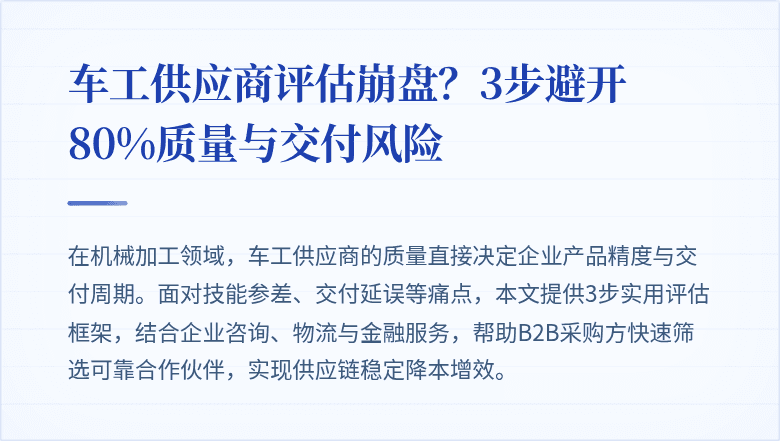 车工供应商评估崩盘？3步避开80%质量与交付风险

在机械加工领域，车工供应商的质量直接决定企业产品精度与交付周期。面对技能参差、交付延误等痛点，本文提供3步实用评估框架，结合企业咨询、物流与金融服务，帮助B2B采购方快速筛选可靠合作伙伴，实现供应链稳定降本增效。